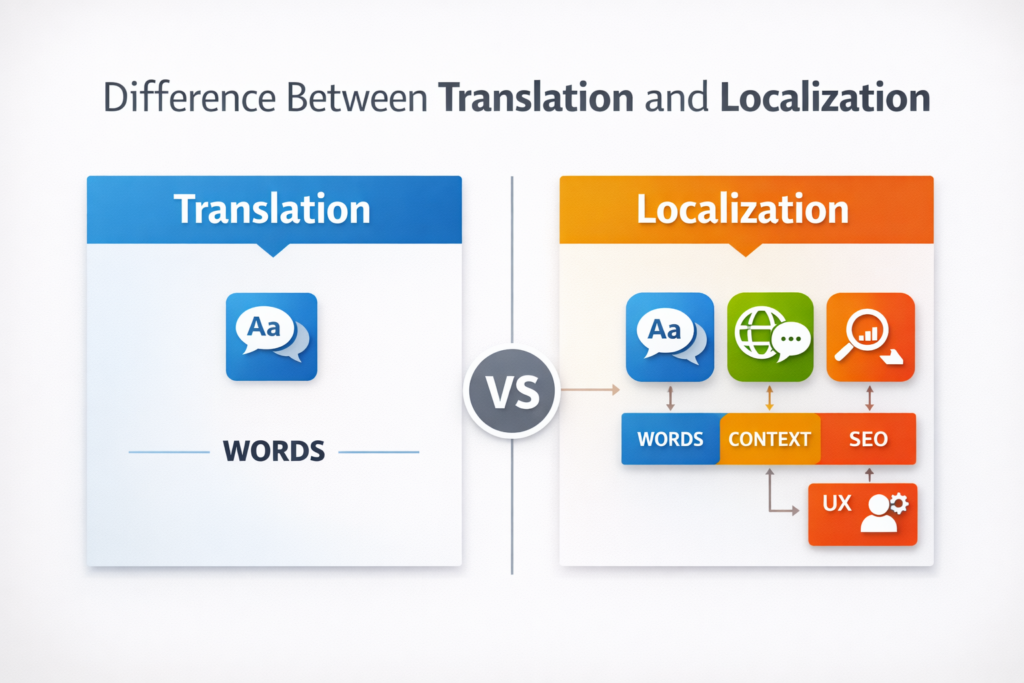 Difference Between Translation and Localization

Translation

Aa

WORDS

VS

Localization

Aa

WORDS CONTEXT SEO

UX